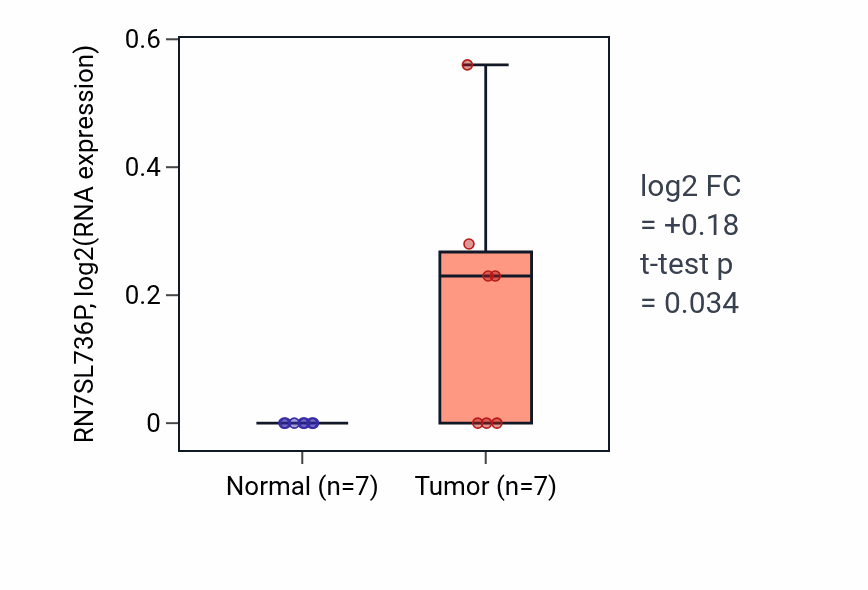 RN7SL736P, log2(RNA expression)

0.6
0.4
0.2
0

Normal (n=7)
Tumor (n=7)

log2 FC
= +0.18
t-test p
= 0.034